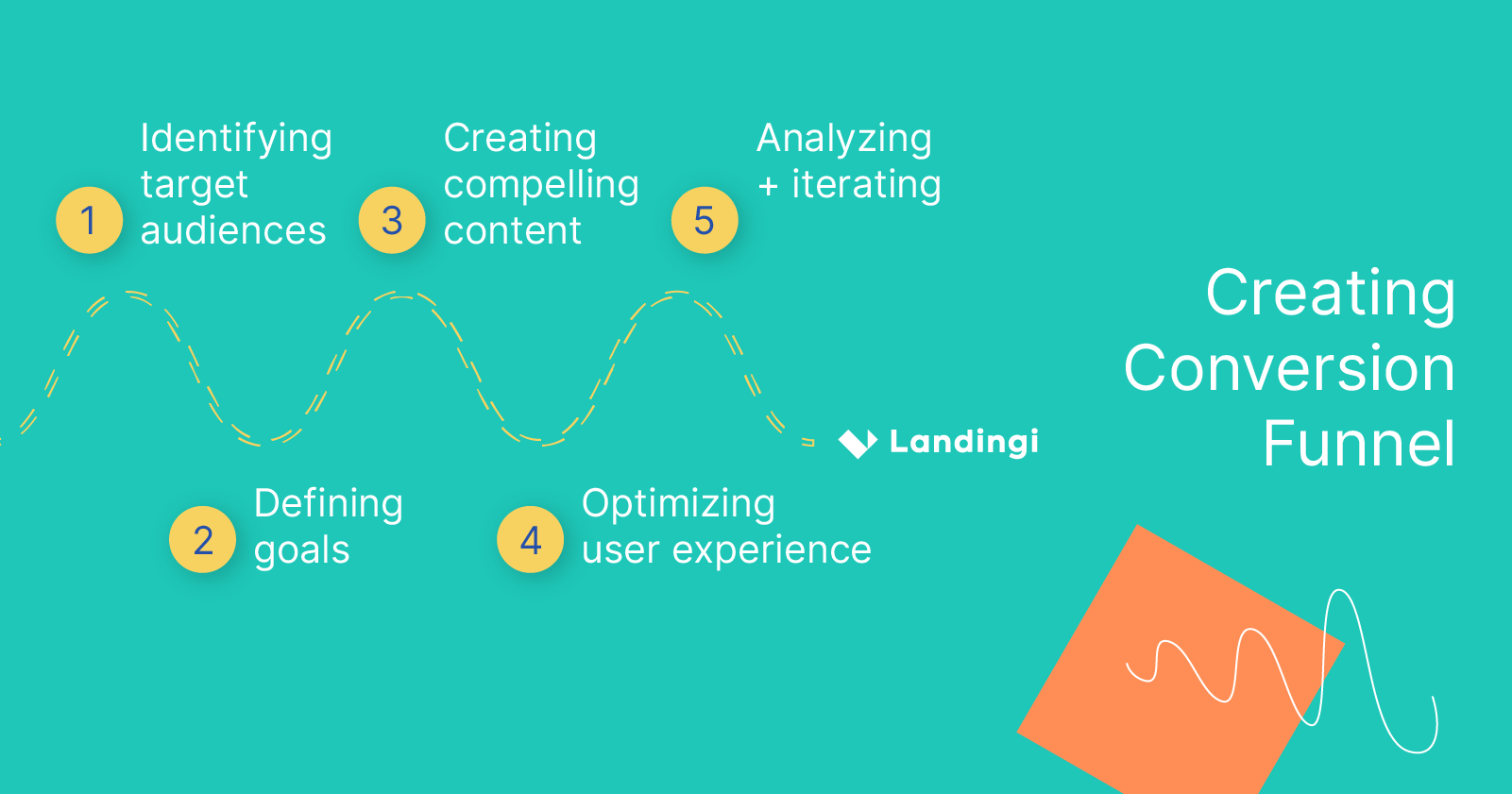 1 Identifying target audiences

3 Creating compelling content

5 Analyzing + iterating

2 Defining goals

4 Optimizing user experience

Landingi

Creating Conversion Funnel